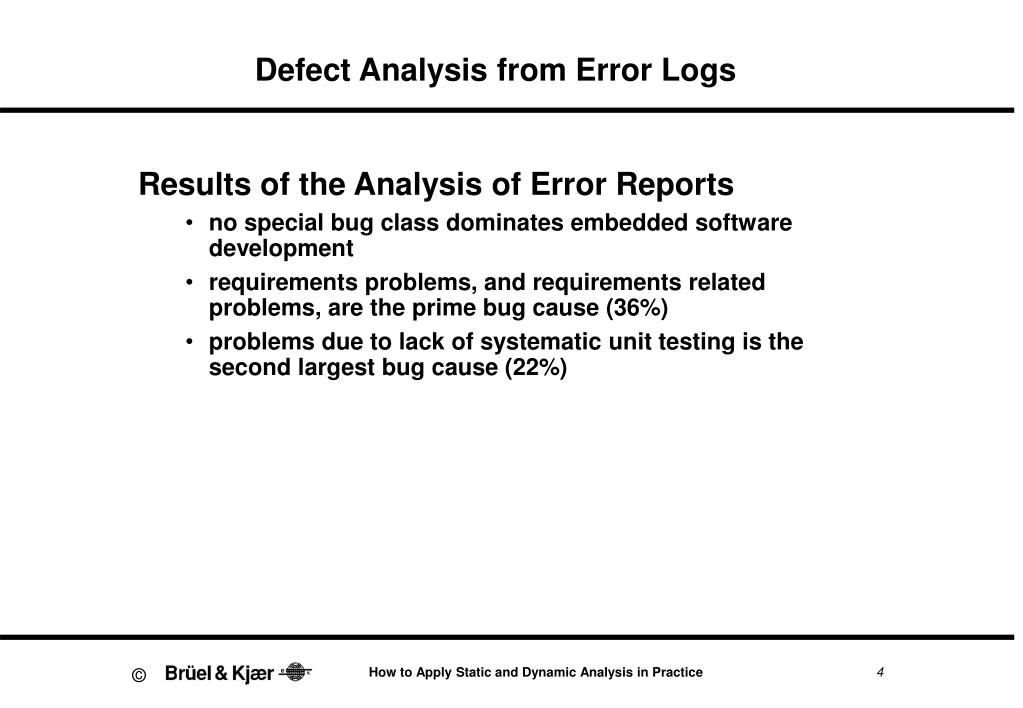 Defect Analysis from Error Logs

Results of the Analysis of Error Reports

• no special bug class dominates embedded software development

• requirements problems, and requirements related problems, are the prime bug cause (36%)

• problems due to lack of systematic unit testing is the second largest bug cause (22%)

© Brüel & Kjær

How to Apply Static and Dynamic Analysis in Practice

4